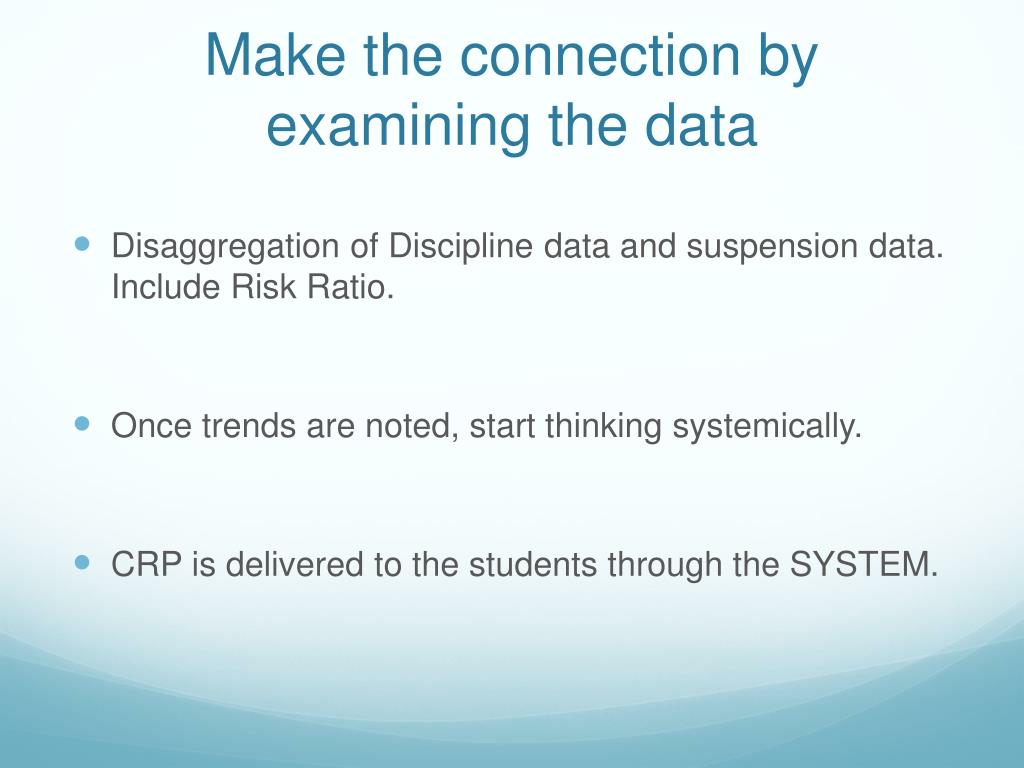 Make the connection by examining the data

Disaggregation of Discipline data and suspension data. Include Risk Ratio.

Once trends are noted, start thinking systemically.

CRP is delivered to the students through the SYSTEM.